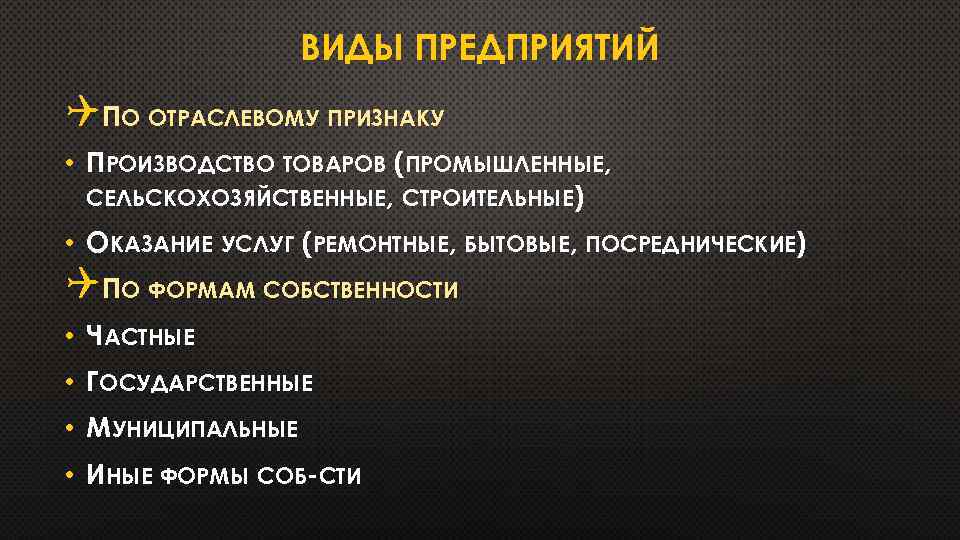 ВИДЫ ПРЕДПРИЯТИЙ

По отраслевому признаку

• Производство товаров (промышленные, сельскохозяйственные, строительные)

• Оказание услуг (ремонтные, бытовые, посреднические)

По формам собственности

• Частные

• Государственные

• Муниципальные

• Иные формы соб-сти